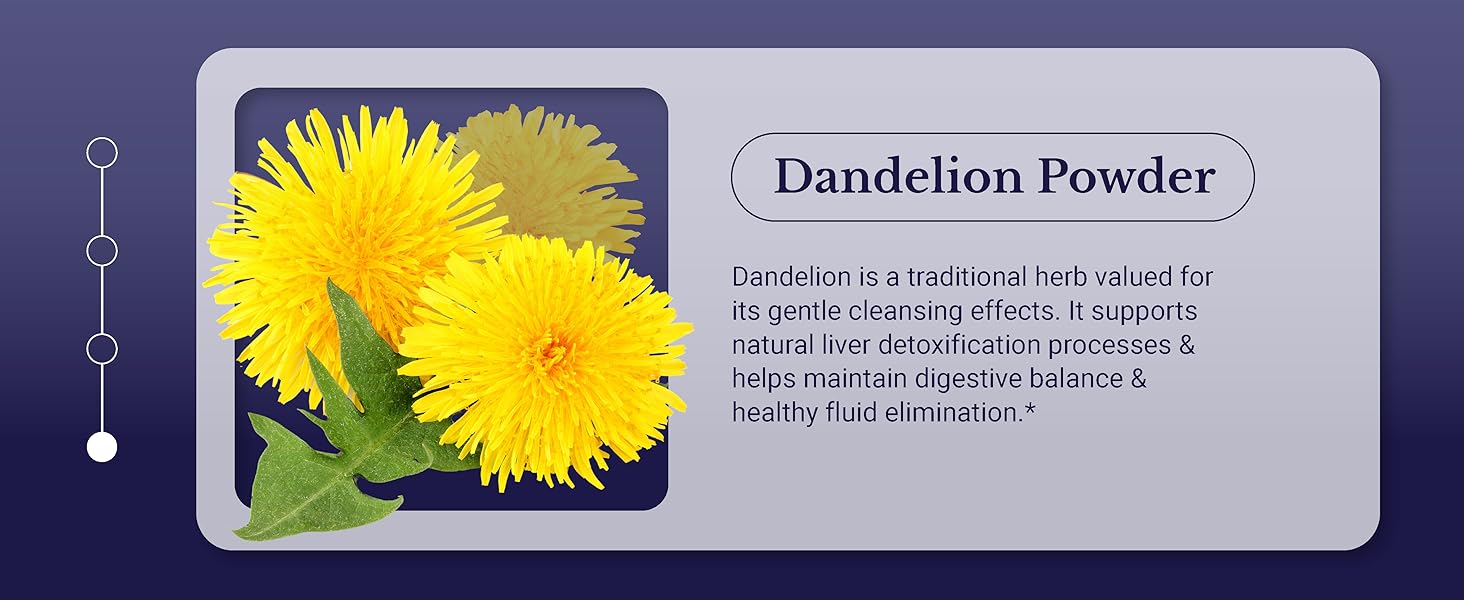 Dandelion Powder

Dandelion is a traditional herb valued for its gentle cleansing effects. It supports natural liver detoxification processes & helps maintain digestive balance & healthy fluid elimination.*